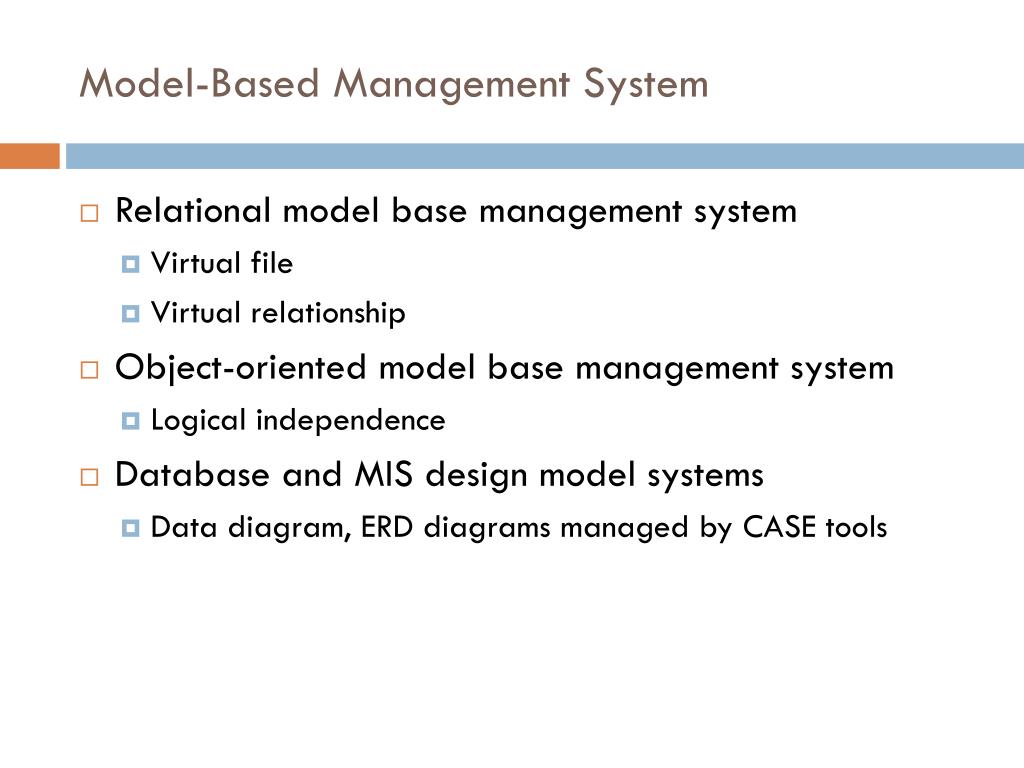 Model-Based Management System

Relational model base management system
Virtual file
Virtual relationship
Object-oriented model base management system
Logical independence
Database and MIS design model systems
Data diagram, ERD diagrams managed by CASE tools